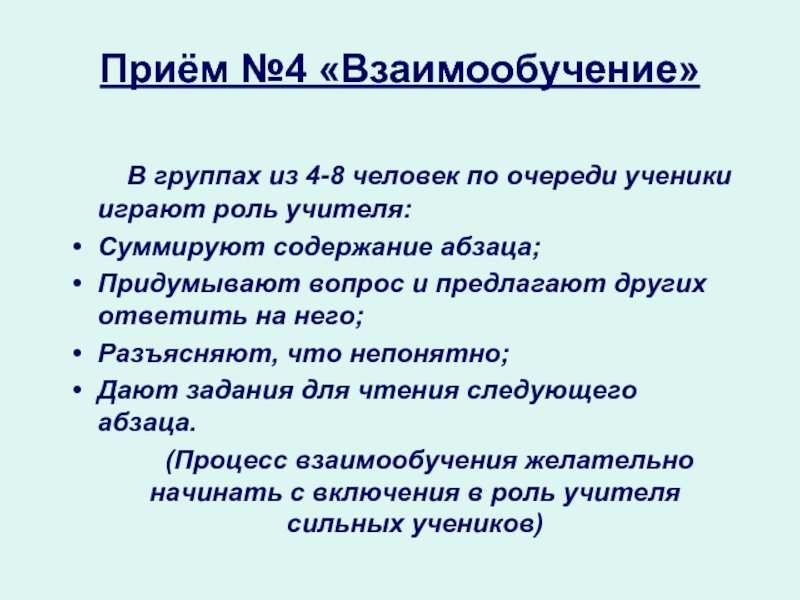 Приём №4 «Взаимообучение»

В группах из 4-8 человек по очереди ученики играют роль учителя:

• Суммируют содержание абзаца;
• Придумывают вопрос и предлагают других ответить на него;
• Разъясняют, что непонятно;
• Дают задания для чтения следующего абзаца.

(Процесс взаимообучения желательно начинать с включения в роль учителя сильных учеников)